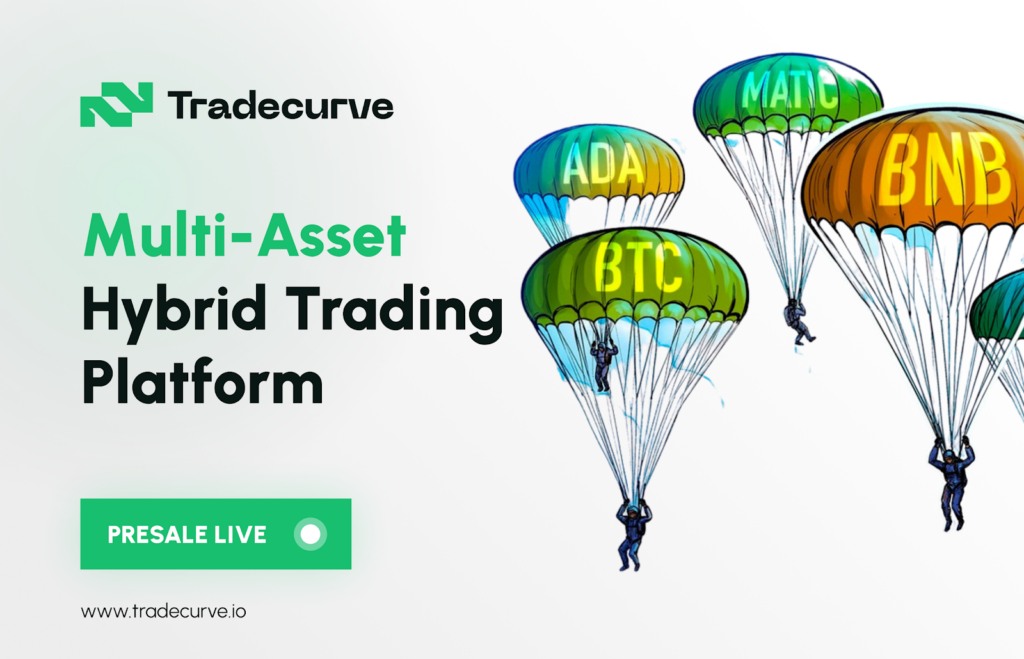 Tradecurve

Multi-Asset Hybrid Trading Platform

PRESALE LIVE

www.tradecurve.io

ADA

MATIC

BNB

BTC